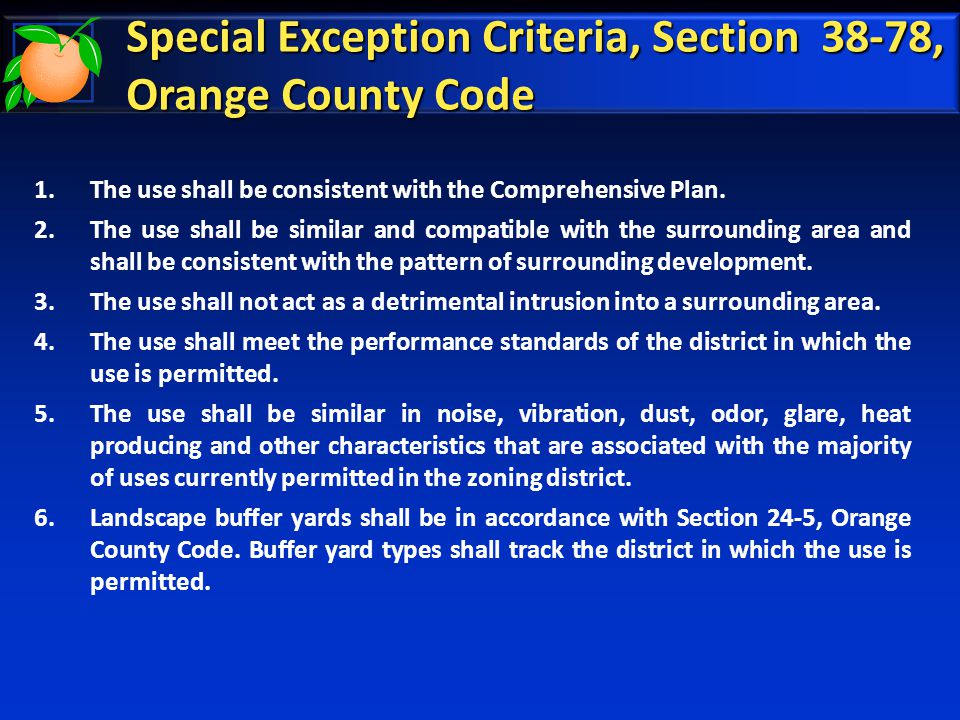 Special Exception Criteria, Section 38-78, Orange County Code

1. The use shall be consistent with the Comprehensive Plan.

2. The use shall be similar and compatible with the surrounding area and shall be consistent with the pattern of surrounding development.

3. The use shall not act as a detrimental intrusion into a surrounding area.

4. The use shall meet the performance standards of the district in which the use is permitted.

5. The use shall be similar in noise, vibration, dust, odor, glare, heat producing and other characteristics that are associated with the majority of uses currently permitted in the zoning district.

6. Landscape buffer yards shall be in accordance with Section 24-5, Orange County Code. Buffer yard types shall track the district in which the use is permitted.